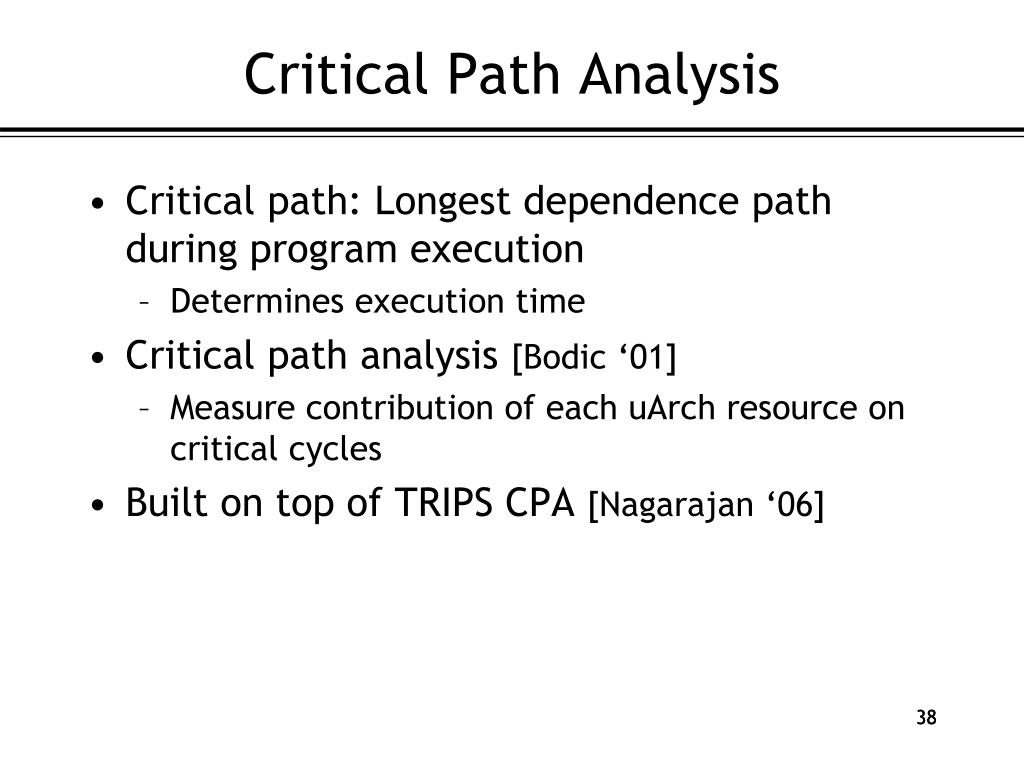 Critical Path Analysis

• Critical path: Longest dependence path during program execution
 – Determines execution time
• Critical path analysis [Bodic ‘01]
 – Measure contribution of each uArch resource on critical cycles
• Built on top of TRIPS CPA [Nagarajan ‘06]

38